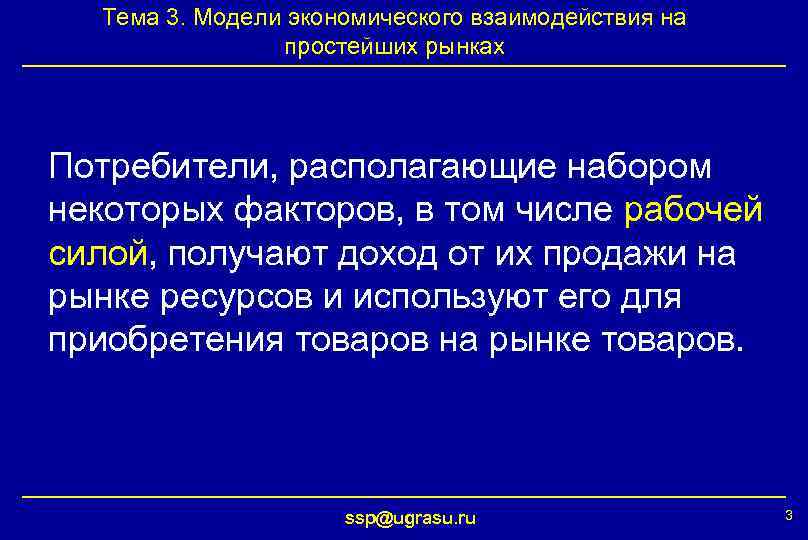 Тема 3. Модели экономического взаимодействия на простейших рынках

Потребители, располагающие набором некоторых факторов, в том числе рабочей силой, получают доход от их продажи на рынке ресурсов и используют его для приобретения товаров на рынке товаров.

ssp@ugrasu.ru

3